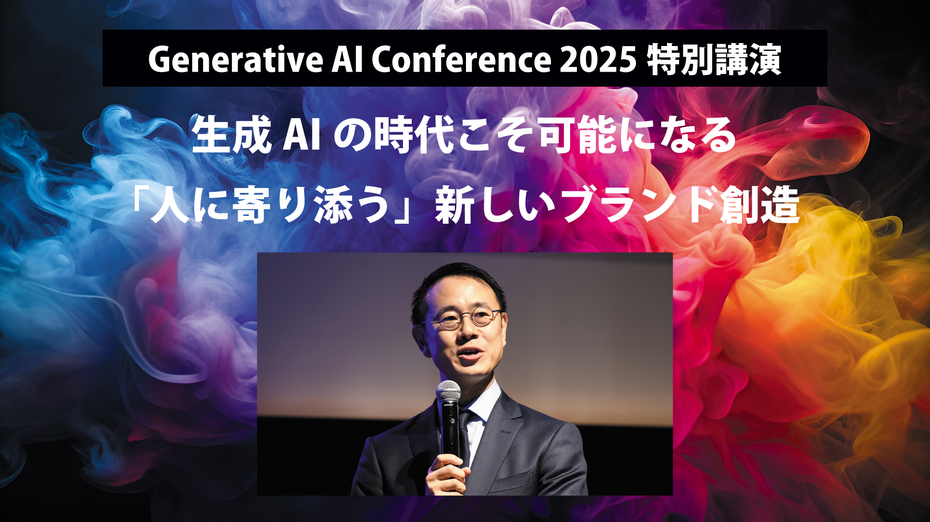 Generative AI Conference 2025 特別講演

生成 AI の時代こそ可能になる
「人に寄り添う」新しいブランド創造